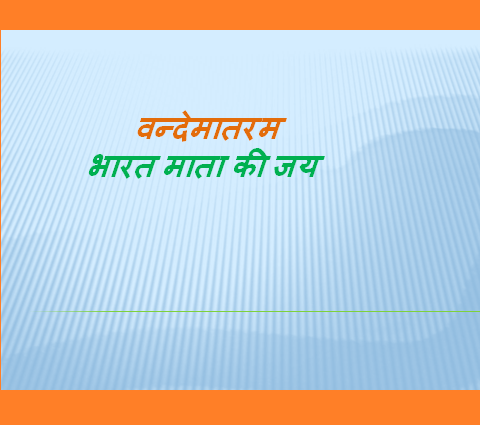 वन्देमातरम
भारत माता की जय